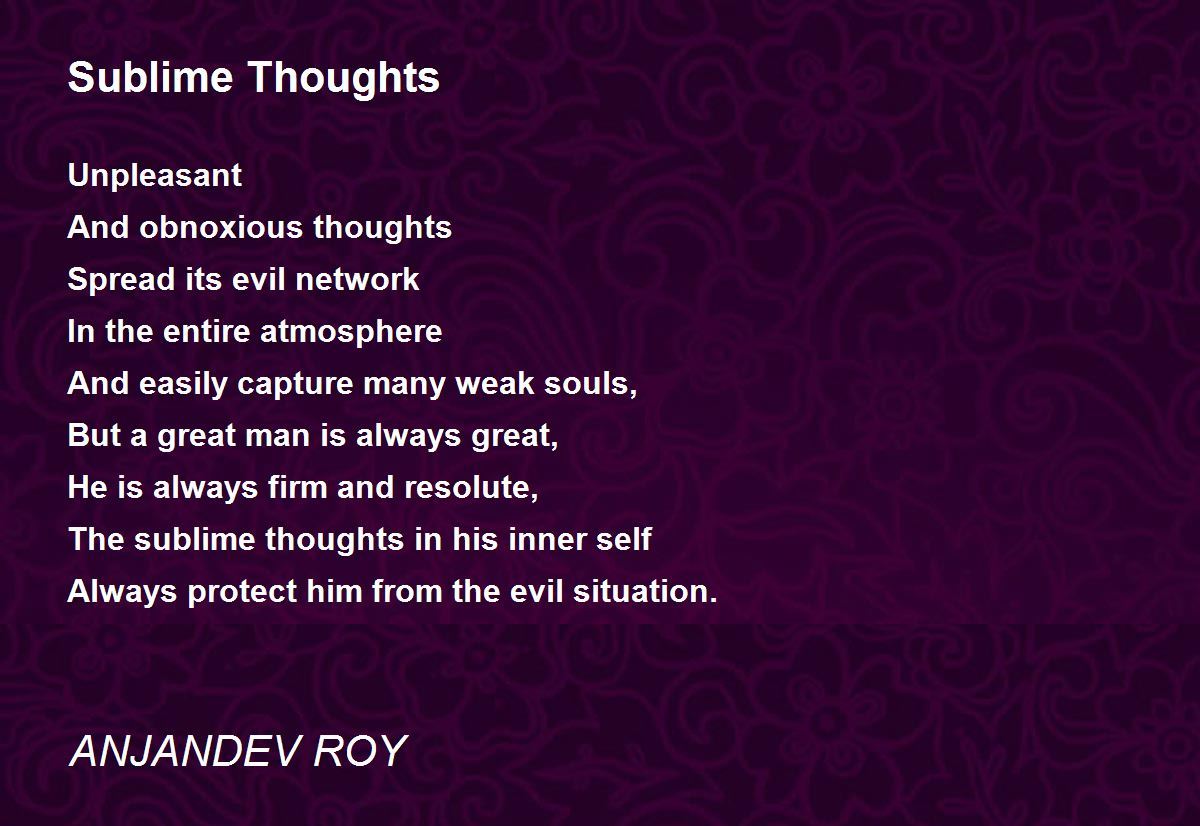 Sublime Thoughts

Unpleasant
And obnoxious thoughts
Spread its evil network
In the entire atmosphere
And easily capture many weak souls,
But a great man is always great,
He is always firm and resolute,
The sublime thoughts in his inner self
Always protect him from the evil situation.

ANJANDEV ROY